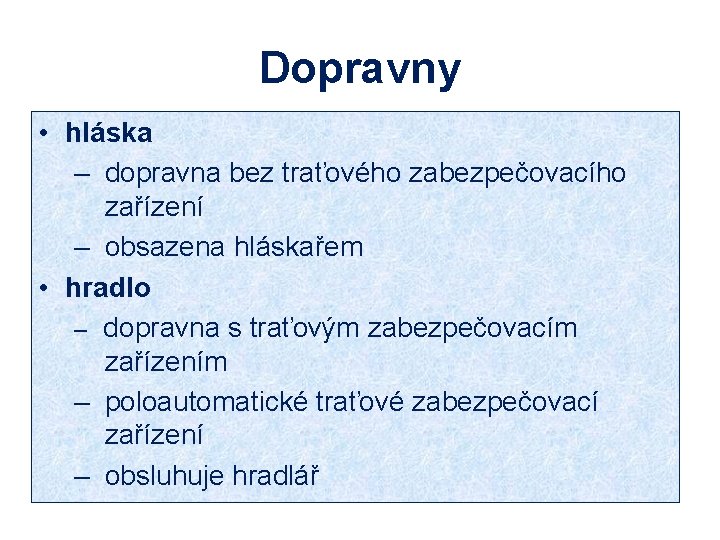 Dopravny

• hláska
– dopravna bez traťového zabezpečovacího zařízení
– obsazena hláskařem
• hradlo
– dopravna s traťovým zabezpečovacím zařízením
– poloautomatické traťové zabezpečovací zařízení
– obsluhuje hradlář